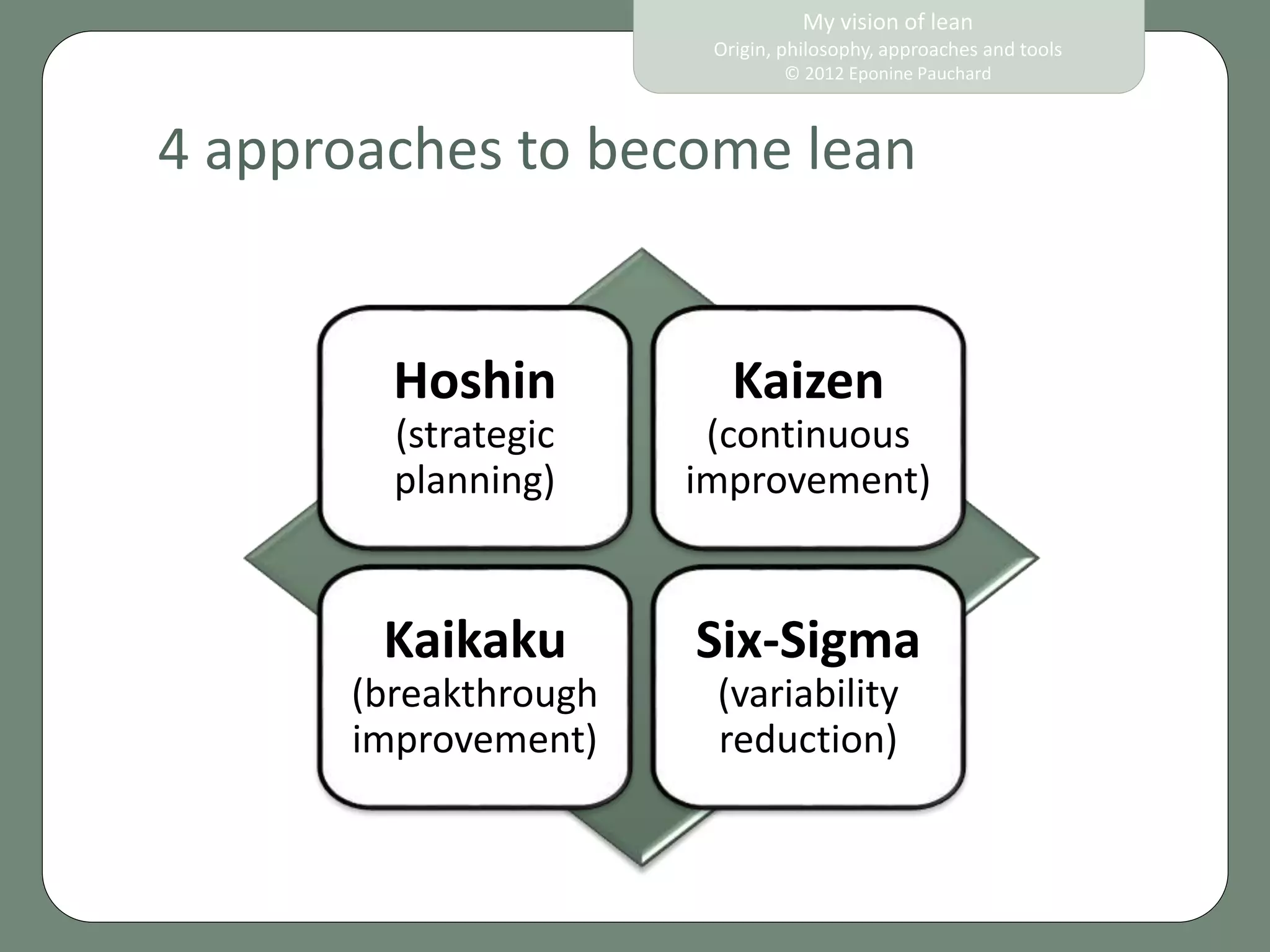 My vision of lean
Origin, philosophy, approaches and tools
© 2012 Eponine Pauchard

4 approaches to become lean

Hoshin
(strategic planning)

Kaizen
(continuous improvement)

Kaikaku
(breakthrough improvement)

Six-Sigma
(variability reduction)